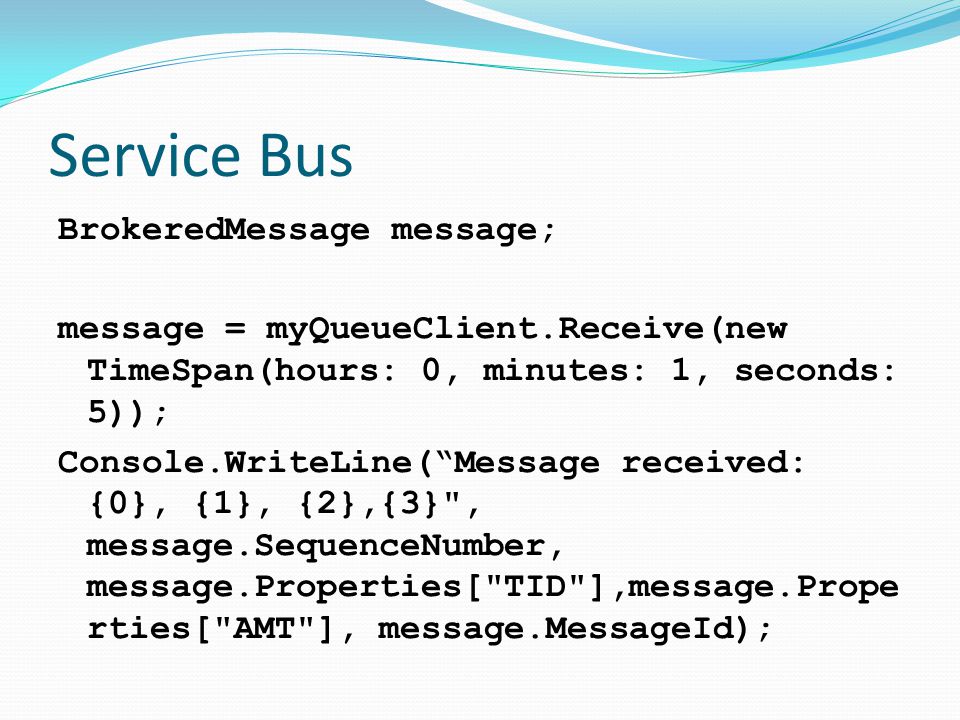 Service Bus

BrokeredMessage message;

message = myQueueClient.Receive(new TimeSpan(hours: 0, minutes: 1, seconds: 5));

Console.WriteLine(“Message received: {0}, {1}, {2},{3}", message.SequenceNumber, message.Properties["TID"],message.Properties["AMT"], message.MessageId);